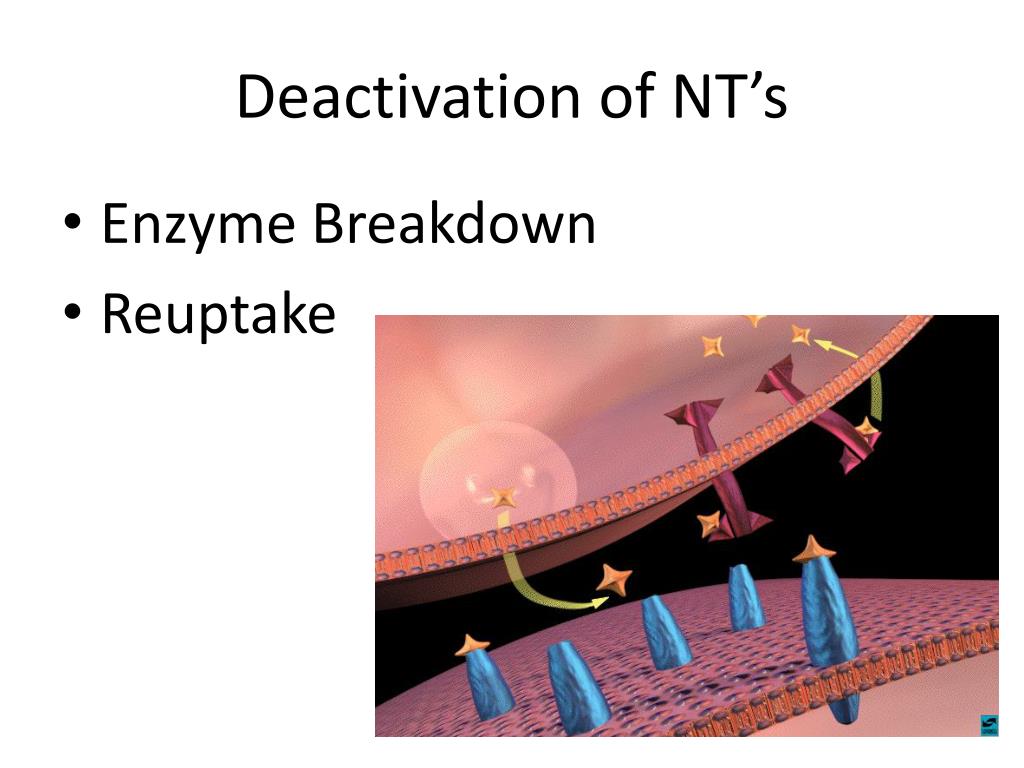 Deactivation of NT’s

• Enzyme Breakdown
• Reuptake